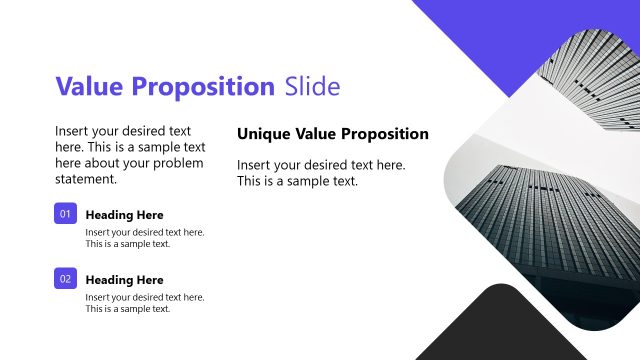 Value Proposition Slide

Insert your desired text here. This is a sample text here about your problem statement.

01 Heading Here

Insert your desired text here. This is a sample text.

02 Heading Here

Insert your desired text here. This is a sample text.

Unique Value Proposition

Insert your desired text here. This is a sample text.